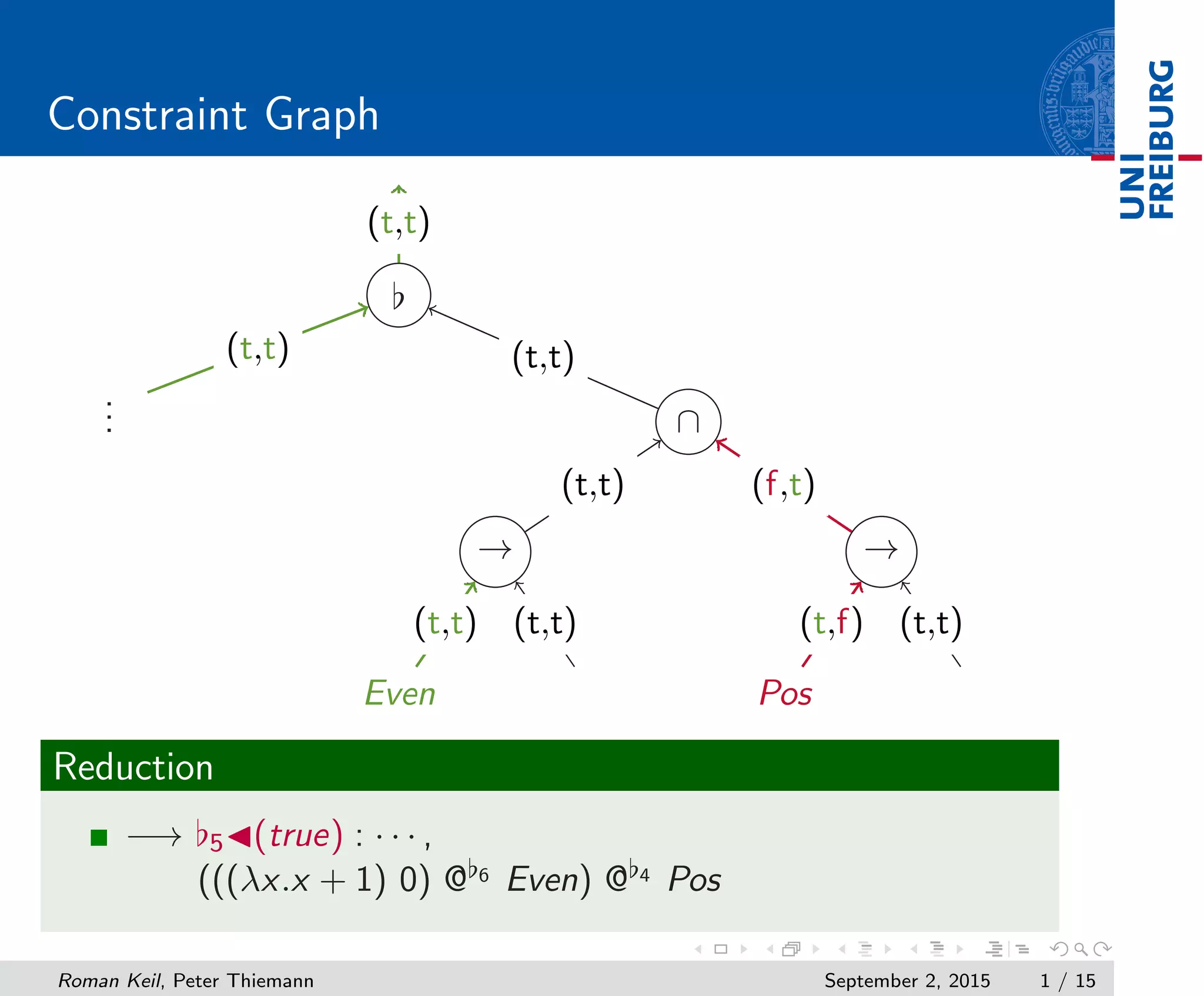 Constraint Graph

UNI FREIBURG

(t,t)

$\flat$

(t,t)

(t,t)

$\vdots$

$\cap$

(t,t)

(f,t)

$\rightarrow$

$\rightarrow$

(t,t)

(t,t)

(t,f)

(t,t)

Even

Pos

Reduction

$\longrightarrow \flat_5 \blacktriangleleft (true) : \cdots ,$
$(((\lambda x.x + 1)\ 0)\ @^{\flat_6}\ Even)\ @^{\flat_4}\ Pos$

Roman Keil, Peter Thiemann

September 2, 2015

1 / 15